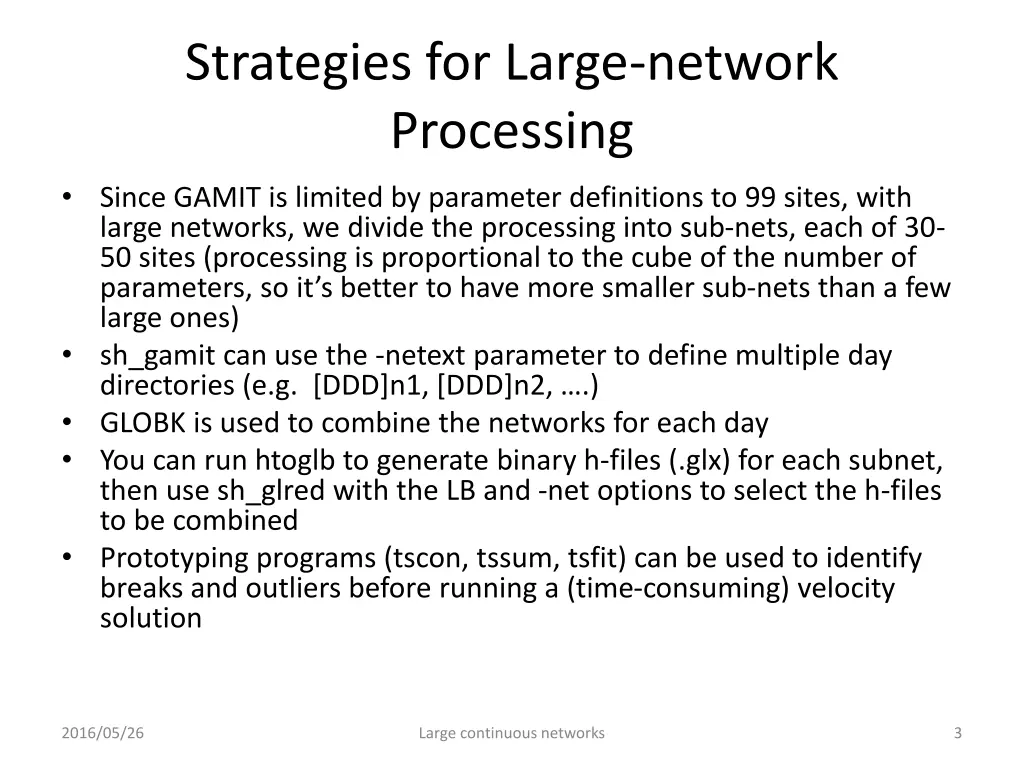 Strategies for Large-network Processing

• Since GAMIT is limited by parameter definitions to 99 sites, with large networks, we divide the processing into sub-nets, each of 30-50 sites (processing is proportional to the cube of the number of parameters, so it's better to have more smaller sub-nets than a few large ones)
• sh_gamit can use the -netext parameter to define multiple day directories (e.g. [DDD]n1, [DDD]n2, ….)
• GLOBK is used to combine the networks for each day
• You can run htoglb to generate binary h-files (.glx) for each subnet, then use sh_glred with the LB and -net options to select the h-files to be combined
• Prototyping programs (tscon, tssum, tsfit) can be used to identify breaks and outliers before running a (time-consuming) velocity solution

2016/05/26

Large continuous networks

3